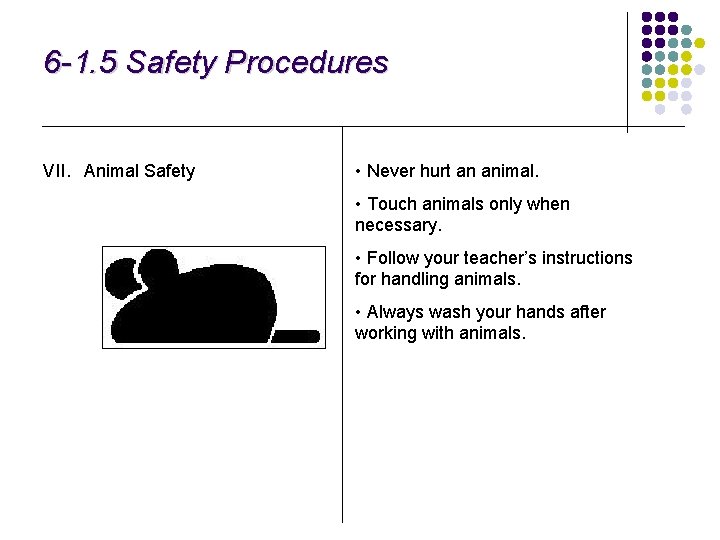 6-1.5 Safety Procedures

VII. Animal Safety

• Never hurt an animal.

• Touch animals only when necessary.

• Follow your teacher's instructions for handling animals.

• Always wash your hands after working with animals.